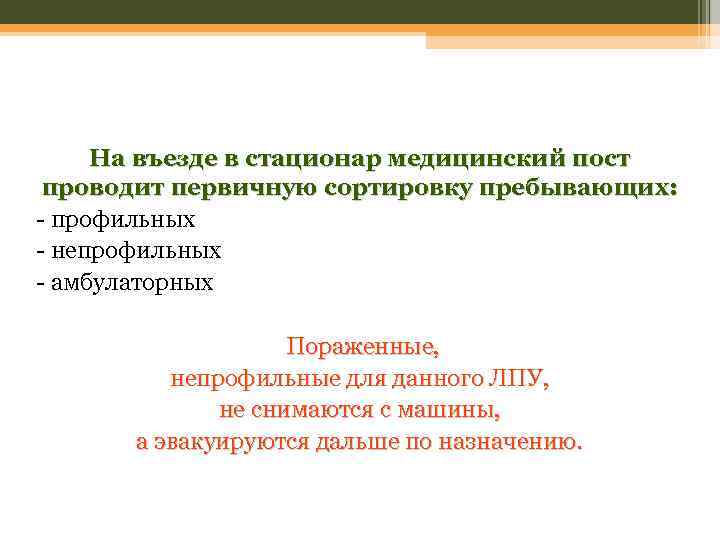 На въезде в стационар медицинский пост проводит первичную сортировку пребывающих:
- профильных
- непрофильных
- амбулаторных

Пораженные,
непрофильные для данного ЛПУ,
не снимаются с машины,
а эвакуируются дальше по назначению.